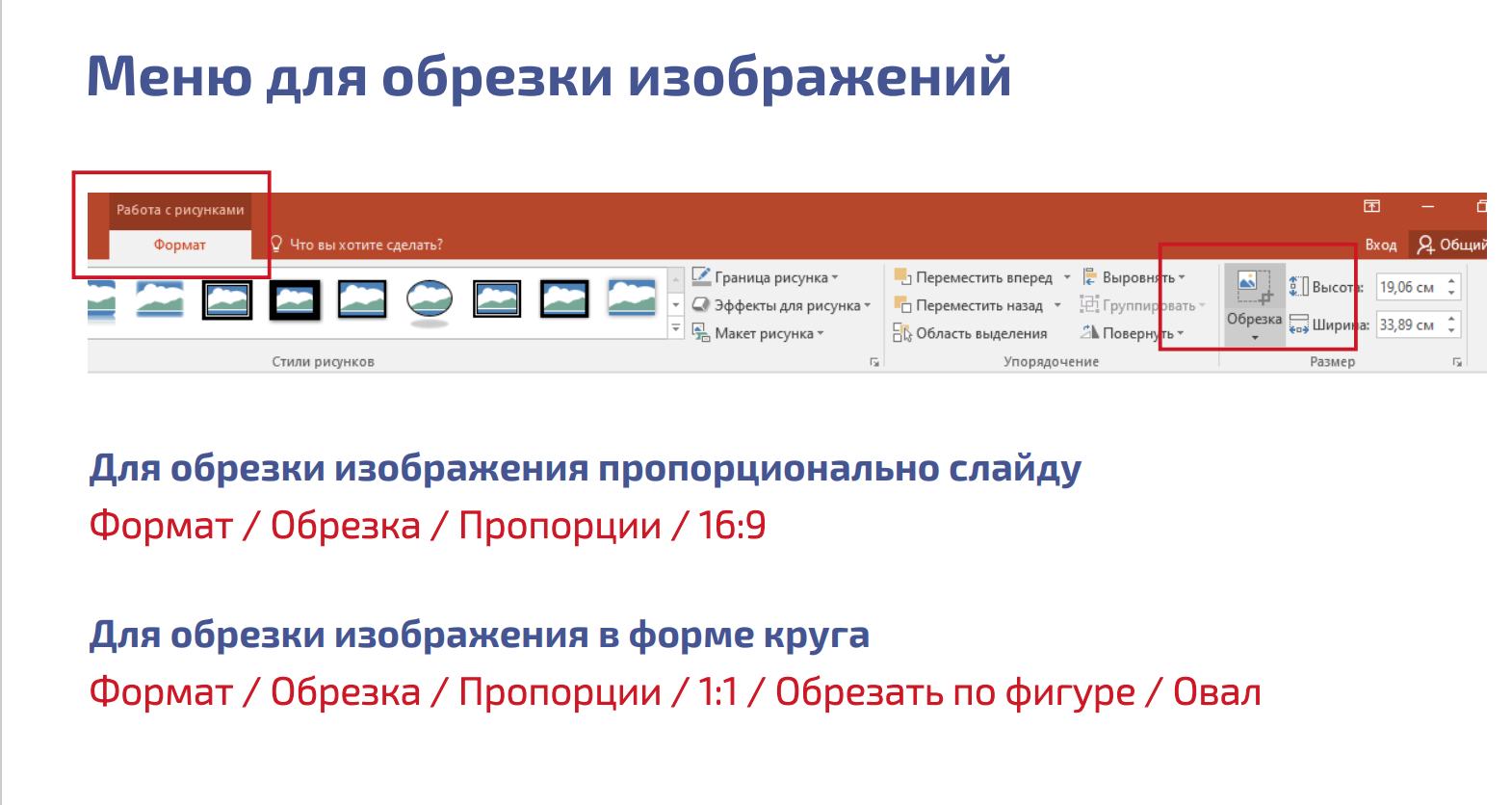 Меню для обрезки изображений

Работа с рисунками
Формат
Что вы хотите сделать?
Вход
Общий

Граница рисунка
Эффекты для рисунка
Макет рисунка
Стили рисунков

Переместить вперед
Переместить назад
Область выделения
Выровнять
Группировать
Повернуть
Упорядочение

Обрезка
Высота: 19,06 см
Ширина: 33,89 см
Размер

Для обрезки изображения пропорционально слайду
Формат / Обрезка / Пропорции / 16:9

Для обрезки изображения в форме круга
Формат / Обрезка / Пропорции / 1:1 / Обрезать по фигуре / Овал